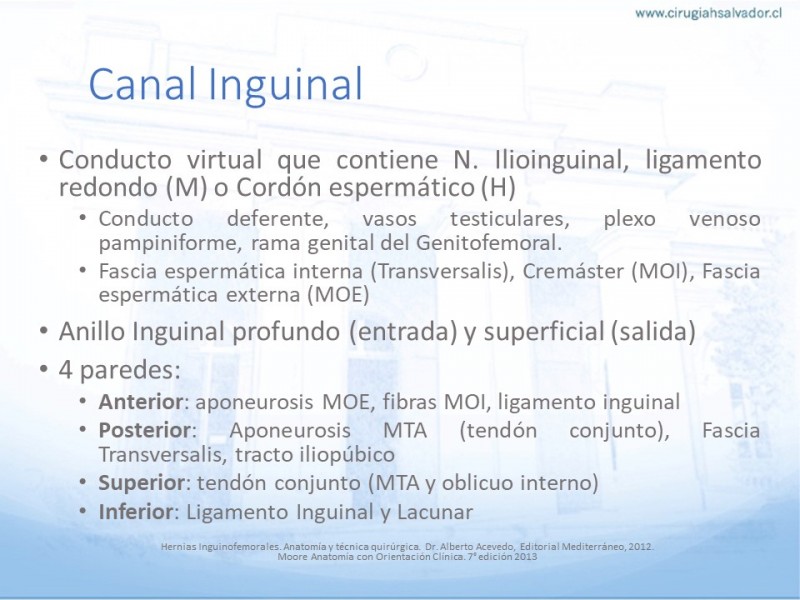 www.cirugiahsalvador.cl

Canal Inguinal

• Conducto virtual que contiene N. Ilioinguinal, ligamento redondo (M) o Cordón espermático (H)
  • Conducto deferente, vasos testiculares, plexo venoso pampiniforme, rama genital del Genitofemoral.
  • Fascia espermática interna (Transversalis), Cremáster (MOI), Fascia espermática externa (MOE)
• Anillo Inguinal profundo (entrada) y superficial (salida)
• 4 paredes:
  • Anterior: aponeurosis MOE, fibras MOI, ligamento inguinal
  • Posterior: Aponeurosis MTA (tendón conjunto), Fascia Transversalis, tracto iliopúbico
  • Superior: tendón conjunto (MTA y oblicuo interno)
  • Inferior: Ligamento Inguinal y Lacunar

Hernias Inguinofemorales. Anatomía y técnica quirúrgica. Dr. Alberto Acevedo, Editorial Mediterráneo, 2012.
Moore Anatomía con Orientación Clínica. 7ª edición 2013